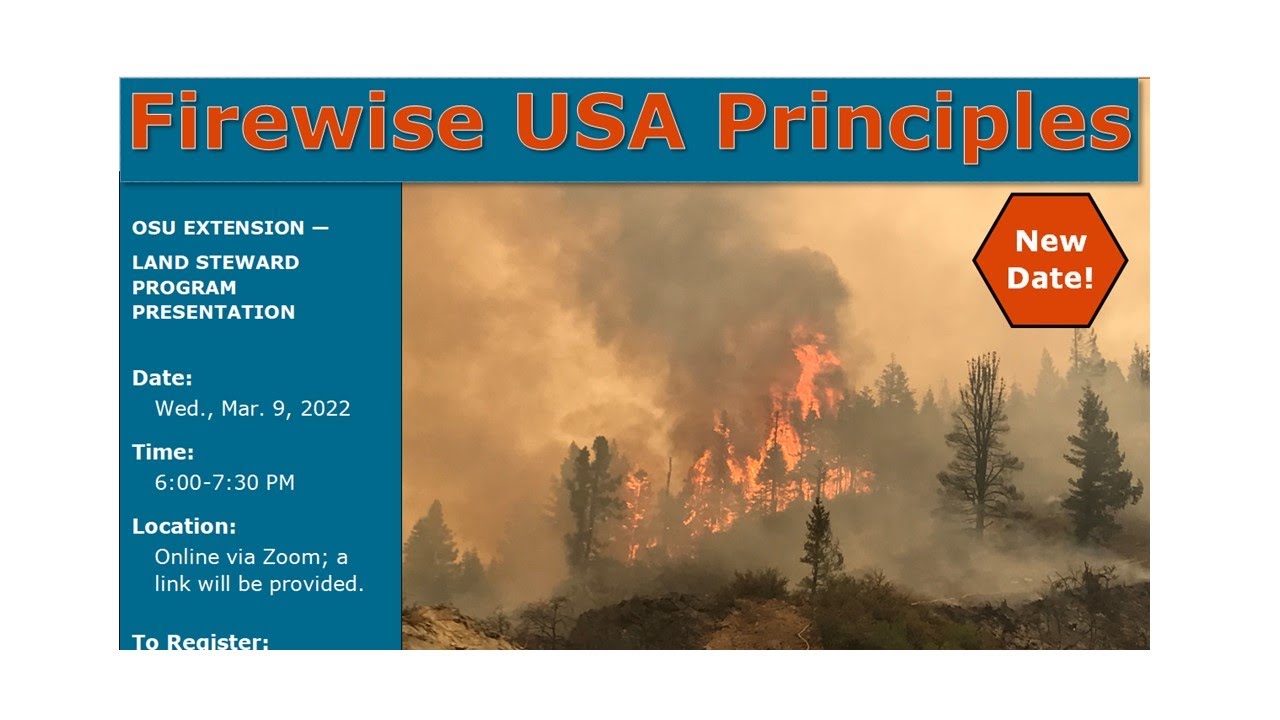 Firewise USA Principles

OSU EXTENSION —

LAND STEWARD PROGRAM PRESENTATION

Date:
Wed., Mar. 9, 2022

Time:
6:00-7:30 PM

Location:
Online via Zoom; a link will be provided.

To Register:

New Date!